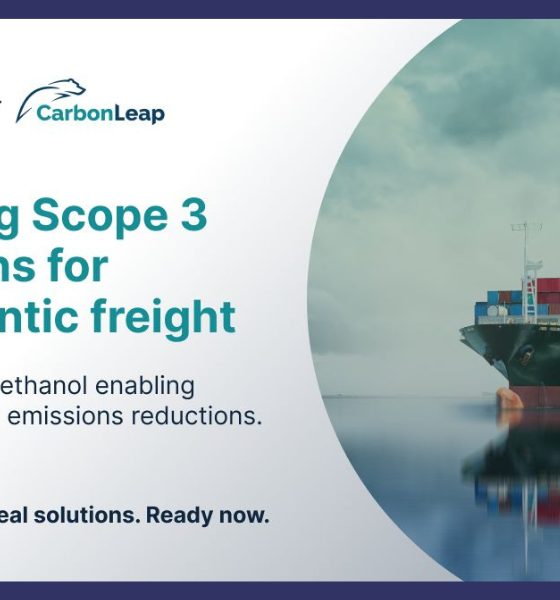 CarbonLeap

g Scope 3 ns for ntic freight

ethanol enabling emissions reductions.

eal solutions. Ready now.